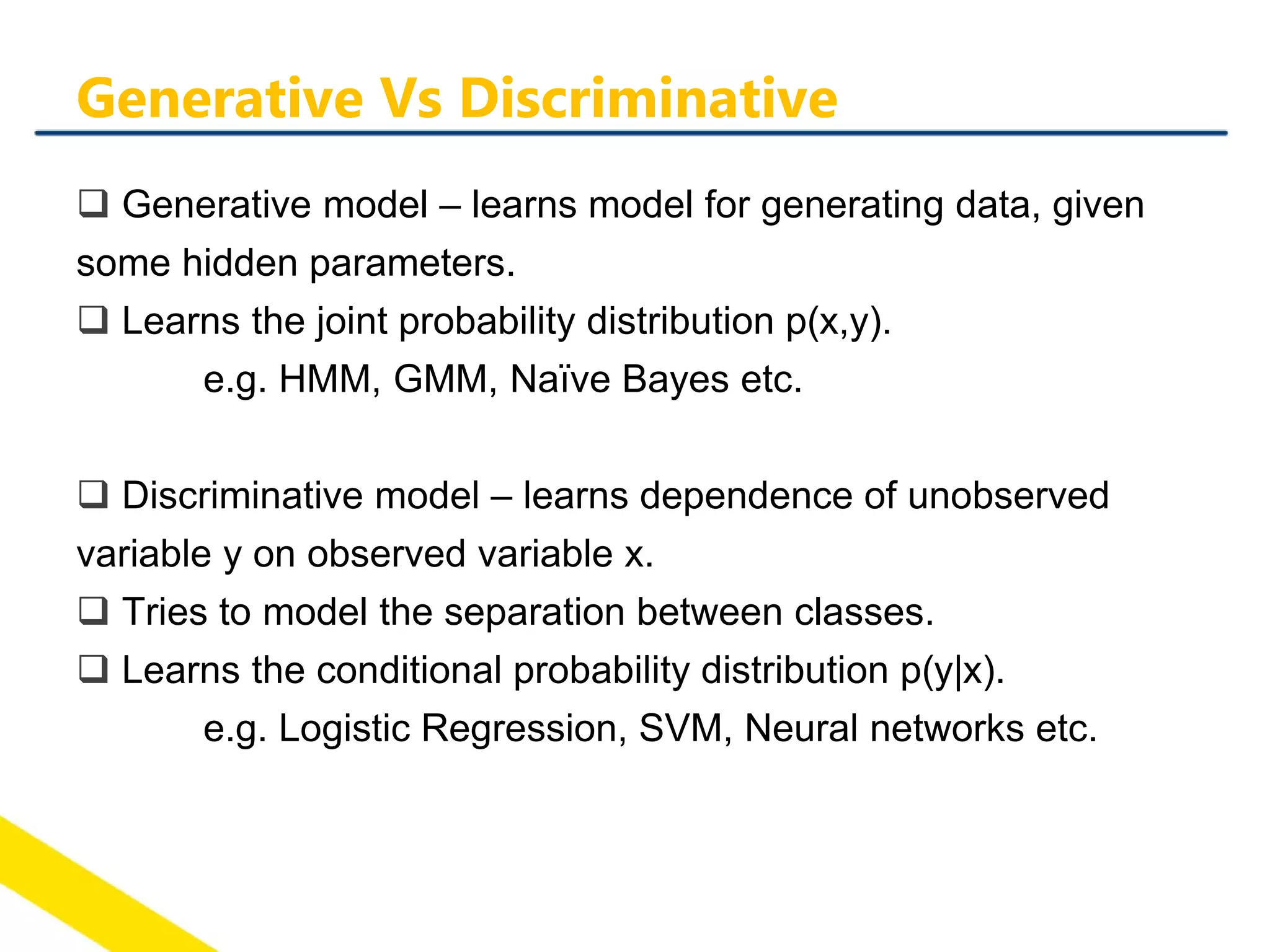 Generative Vs Discriminative

❑ Generative model – learns model for generating data, given some hidden parameters.

❑ Learns the joint probability distribution p(x,y).

e.g. HMM, GMM, Naïve Bayes etc.

❑ Discriminative model – learns dependence of unobserved variable y on observed variable x.

❑ Tries to model the separation between classes.

❑ Learns the conditional probability distribution p(y|x).

e.g. Logistic Regression, SVM, Neural networks etc.